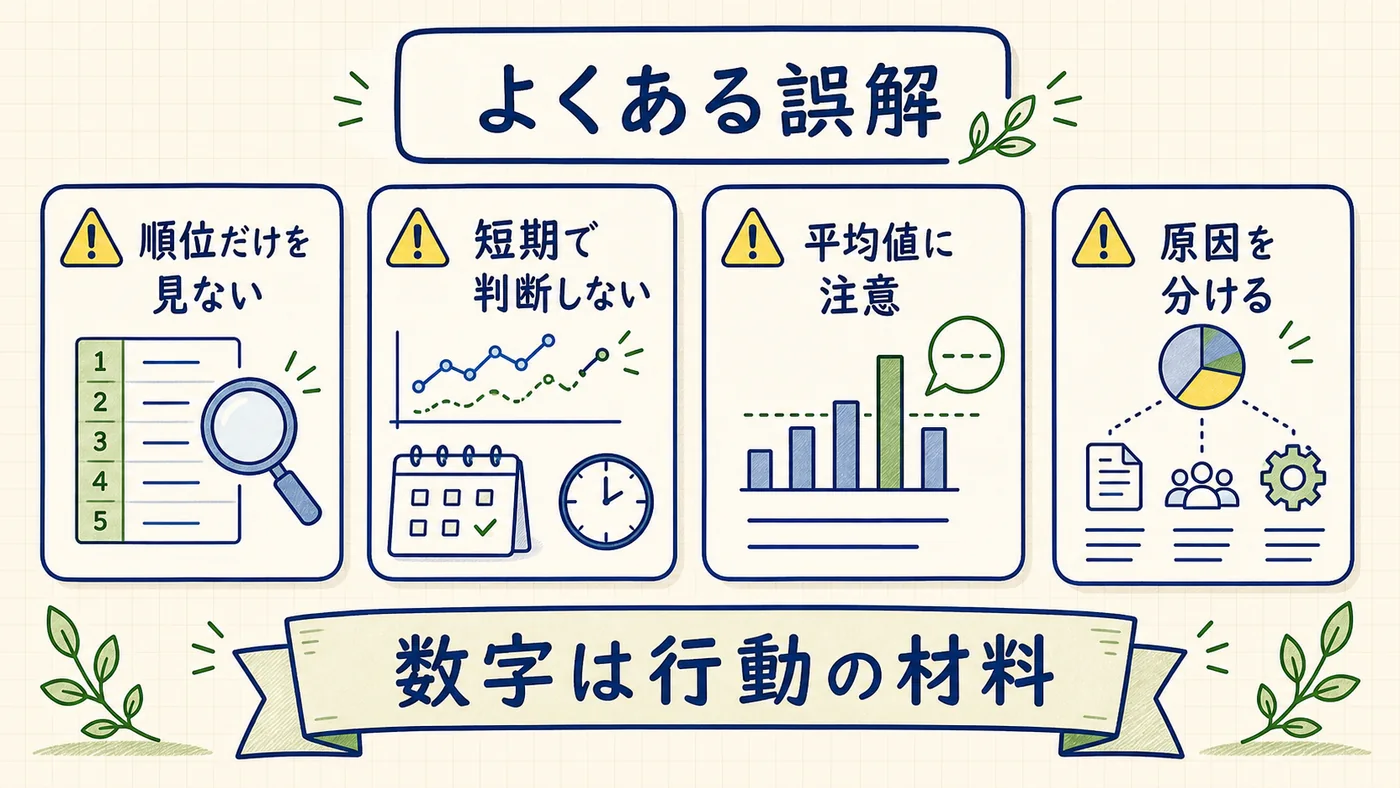 よくある誤解

順位だけを見ない

1
2
3
4
5

短期で判断しない

平均値に注意

原因を分ける

数字は行動の材料